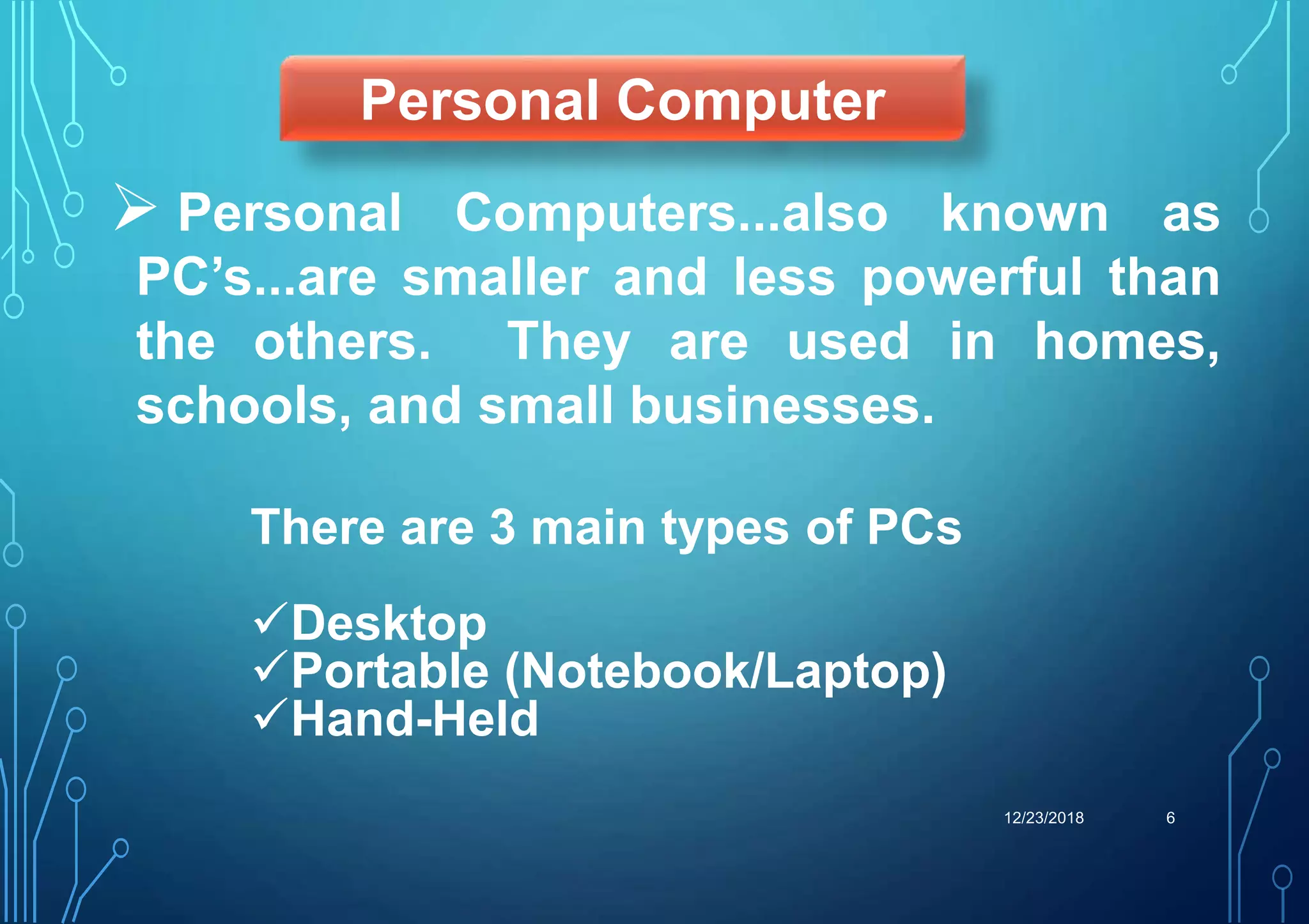 Personal Computer

➢ Personal Computers...also known as PC's...are smaller and less powerful than the others. They are used in homes, schools, and small businesses.

There are 3 main types of PCs

✓Desktop
✓Portable (Notebook/Laptop)
✓Hand-Held

12/23/2018 6